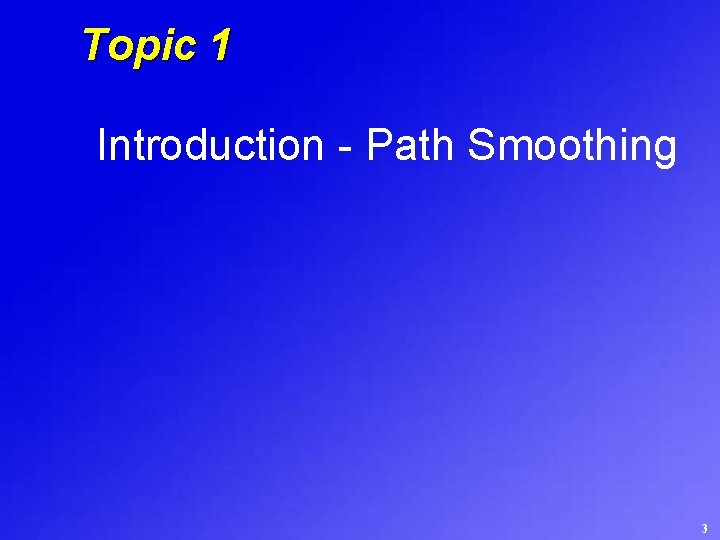 Topic 1

Introduction - Path Smoothing

3